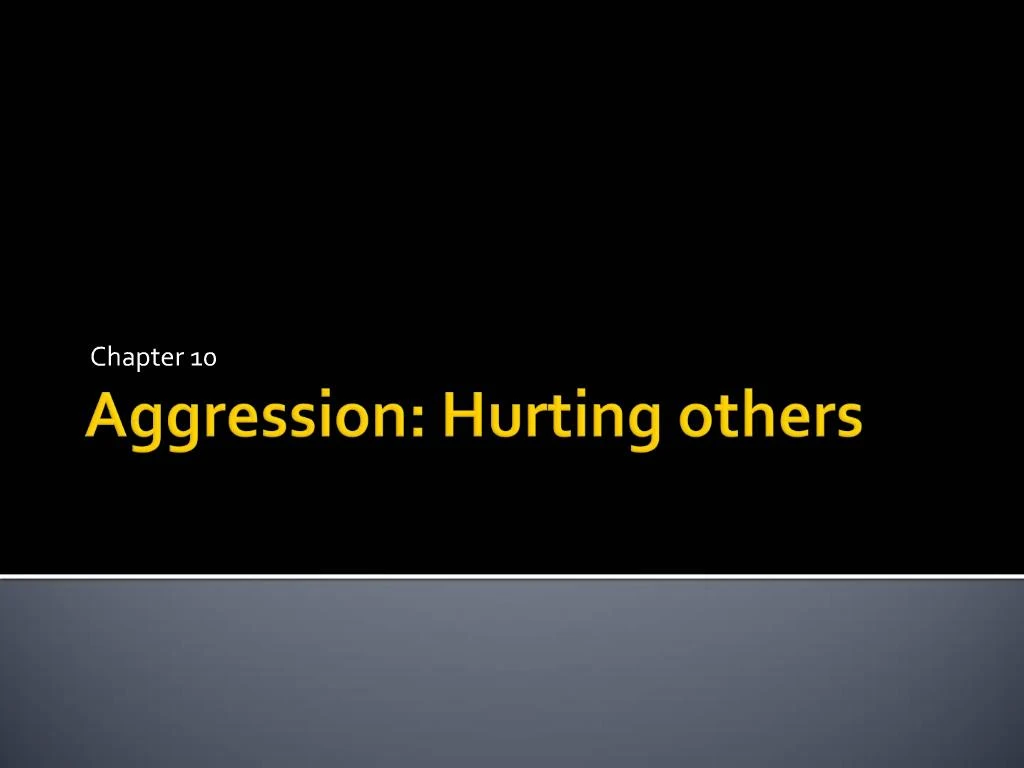 Chapter 10

Aggression: Hurting others